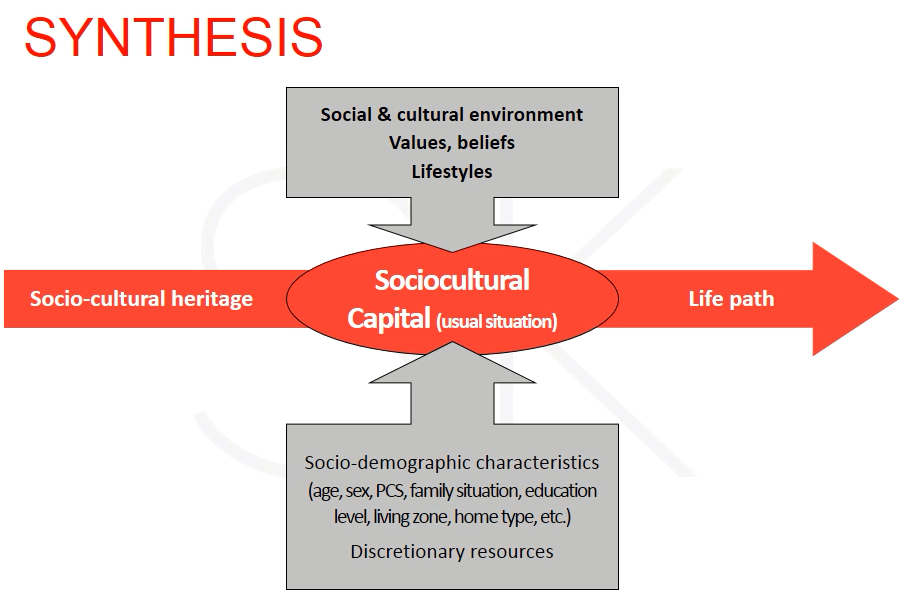 SYNTHESIS

Social & cultural environment
Values, beliefs
Lifestyles

Socio-cultural heritage

Sociocultural Capital (usual situation)

Life path

Socio-demographic characteristics (age, sex, PCS, family situation, education level, living zone, home type, etc.)

Discretionary resources